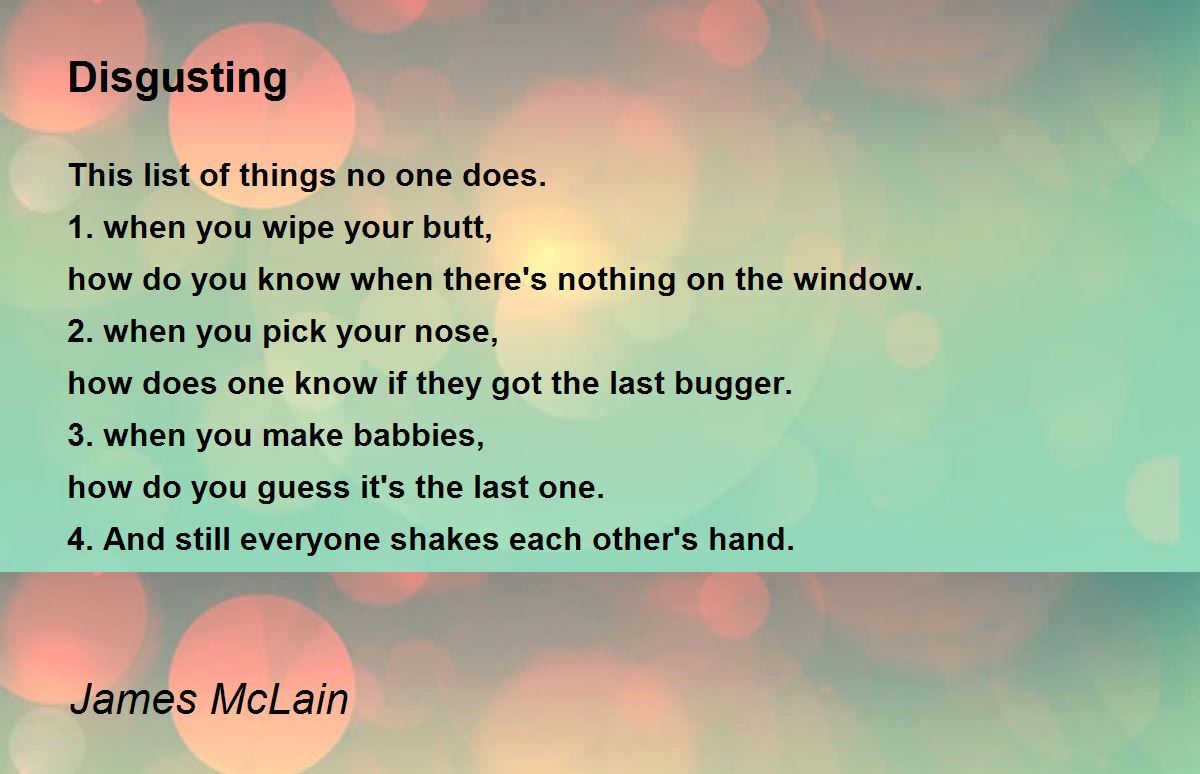 Disgusting

This list of things no one does.
1. when you wipe your butt,
how do you know when there's nothing on the window.
2. when you pick your nose,
how does one know if they got the last bugger.
3. when you make babbies,
how do you guess it's the last one.
4. And still everyone shakes each other's hand.

James McLain